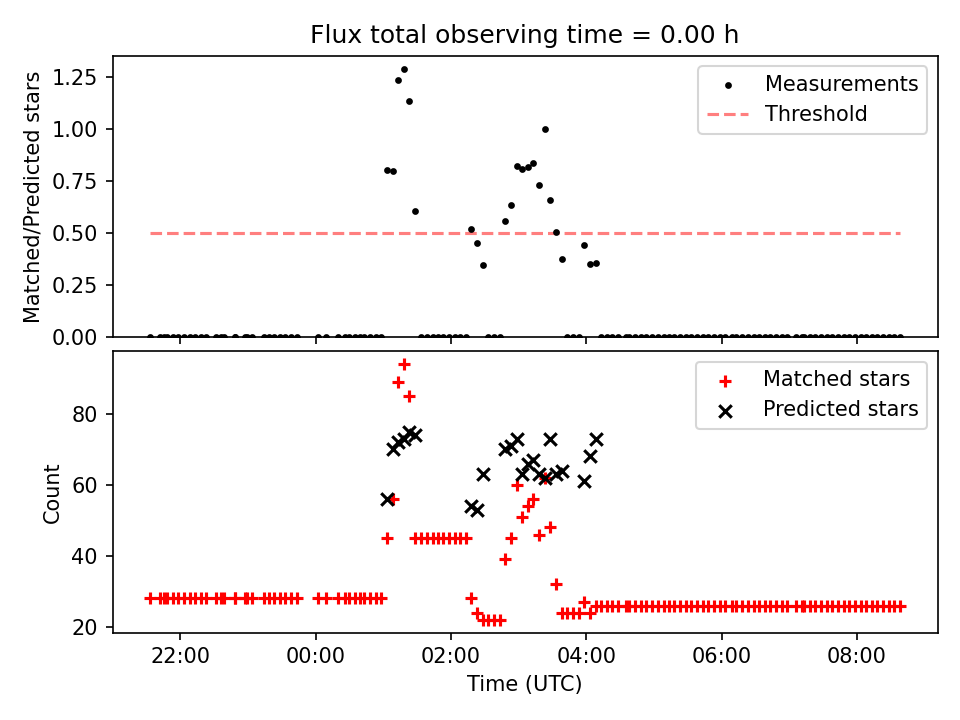 Flux total observing time = 0.00 h

Matched/Predicted stars

1.25
1.00
0.75
0.50
0.25
0.00

Measurements
Threshold

Count

80
60
40
20

Matched stars
Predicted stars

22:00
00:00
02:00
04:00
06:00
08:00

Time (UTC)